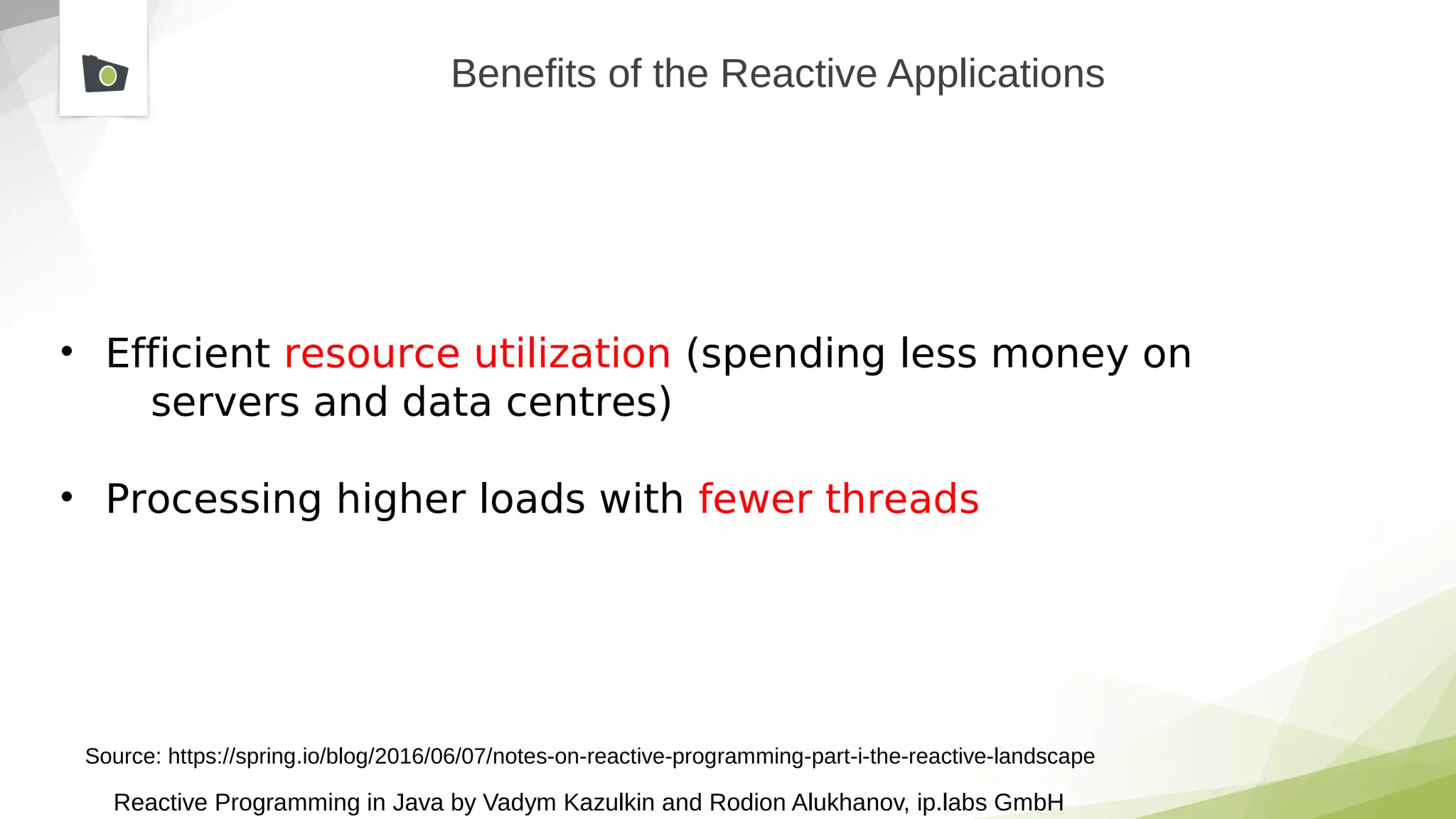 Benefits of the Reactive Applications

• Efficient resource utilization (spending less money on servers and data centres)

• Processing higher loads with fewer threads

Source: https://spring.io/blog/2016/06/07/notes-on-reactive-programming-part-i-the-reactive-landscape

Reactive Programming in Java by Vadym Kazulkin and Rodion Alukhanov, ip.labs GmbH